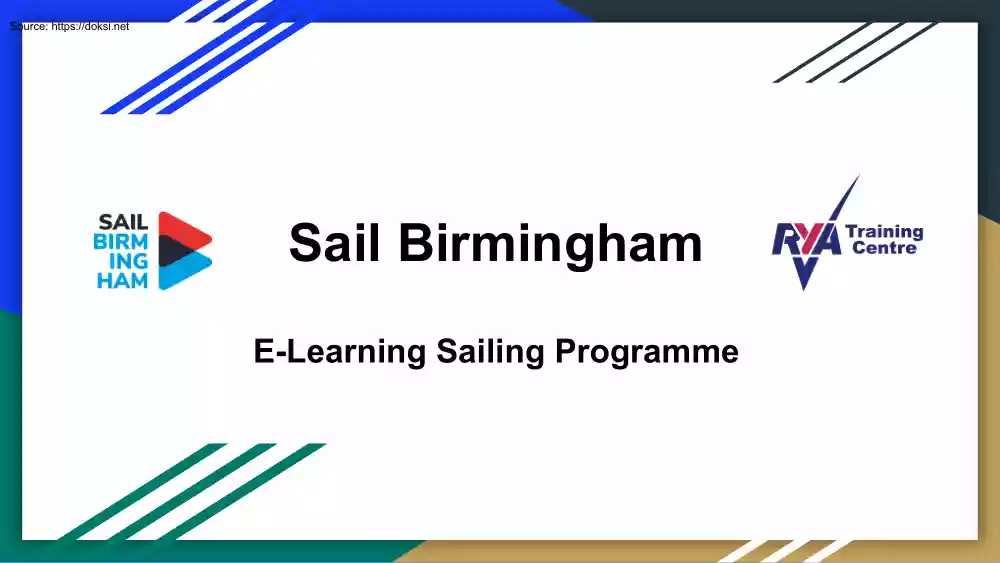 Source: https://doksi.net

SAIL
BIRM
ING
HAM

Sail Birmingham

RYA Training Centre

E-Learning Sailing Programme